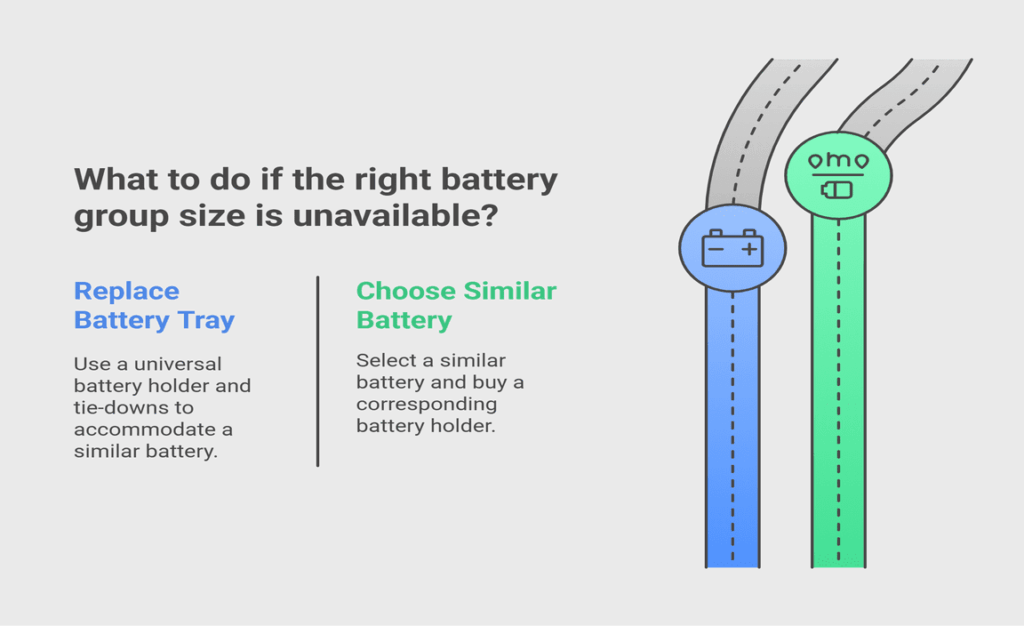 What to do if the right battery group size is unavailable?

Replace Battery Tray

Use a universal battery holder and tie-downs to accommodate a similar battery.

Choose Similar Battery

Select a similar battery and buy a corresponding battery holder.